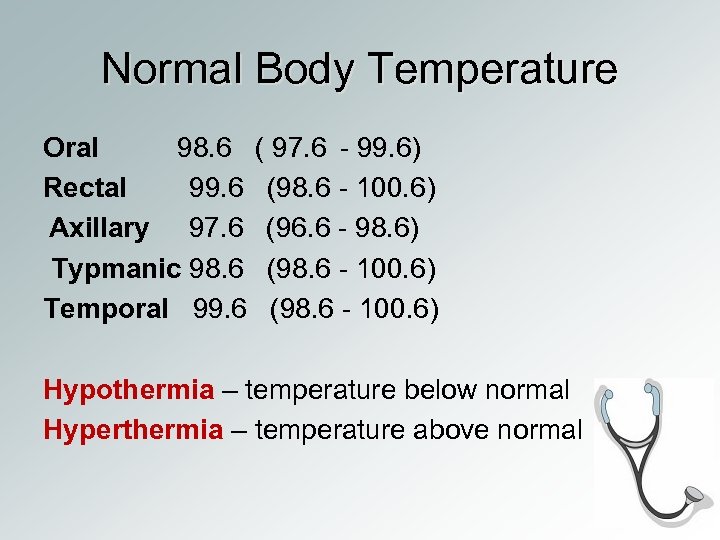 Normal Body Temperature

Oral 98.6 ( 97.6 - 99.6)
Rectal 99.6 (98.6 - 100.6)
Axillary 97.6 (96.6 - 98.6)
Typmanic 98.6 (98.6 - 100.6)
Temporal 99.6 (98.6 - 100.6)

Hypothermia – temperature below normal
Hyperthermia – temperature above normal